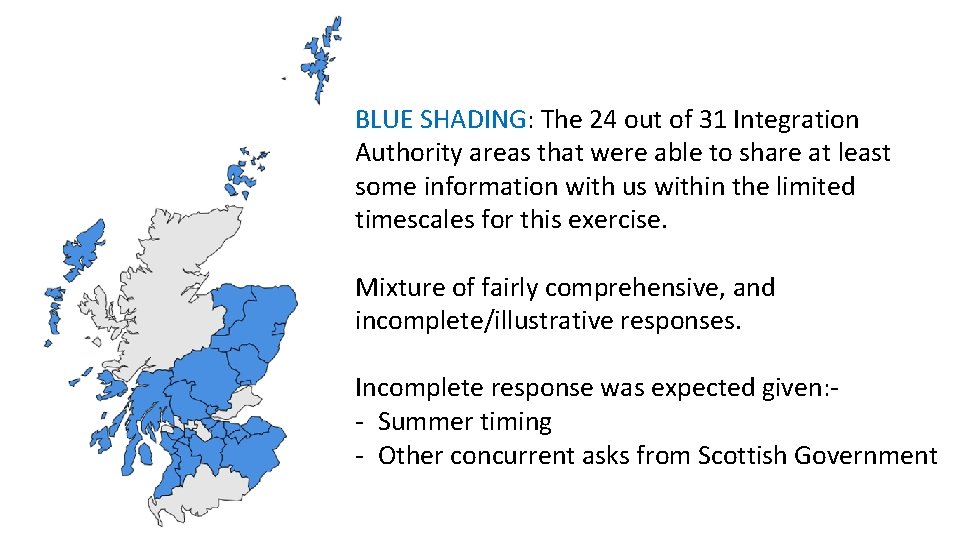 BLUE SHADING: The 24 out of 31 Integration Authority areas that were able to share at least some information with us within the limited timescales for this exercise.

Mixture of fairly comprehensive, and incomplete/illustrative responses.

Incomplete response was expected given:-
- Summer timing
- Other concurrent asks from Scottish Government